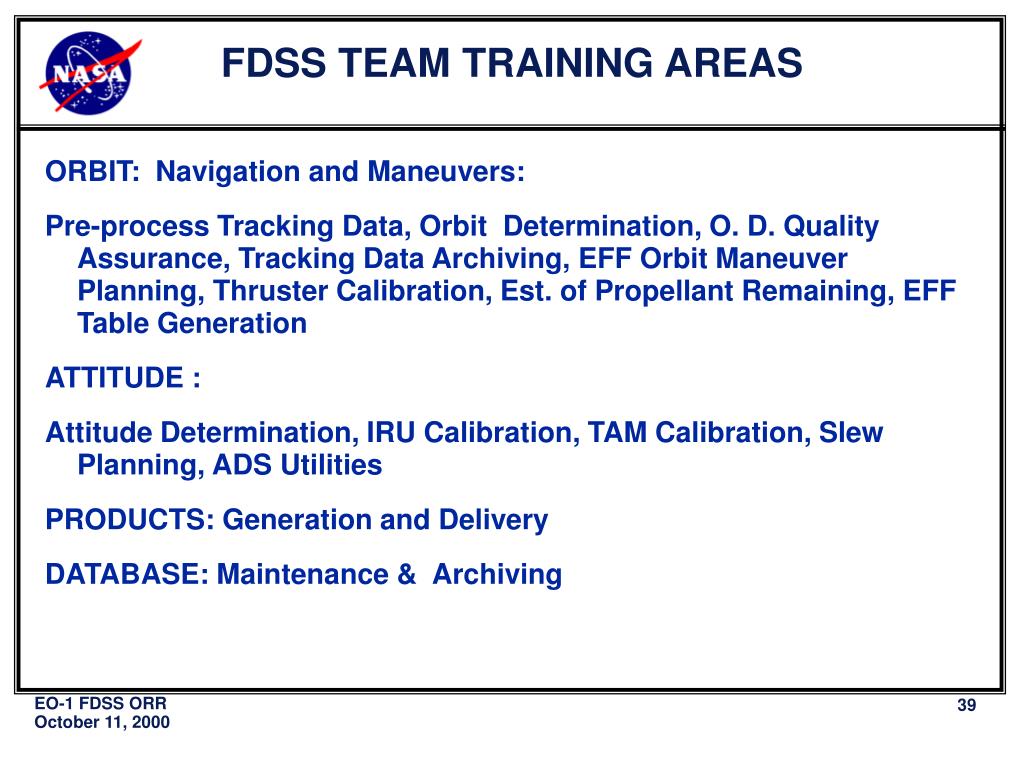 NASA

FDSS TEAM TRAINING AREAS

ORBIT: Navigation and Maneuvers:

Pre-process Tracking Data, Orbit Determination, O. D. Quality Assurance, Tracking Data Archiving, EFF Orbit Maneuver Planning, Thruster Calibration, Est. of Propellant Remaining, EFF Table Generation

ATTITUDE :

Attitude Determination, IRU Calibration, TAM Calibration, Slew Planning, ADS Utilities

PRODUCTS: Generation and Delivery

DATABASE: Maintenance & Archiving

EO-1 FDSS ORR
October 11, 2000

39